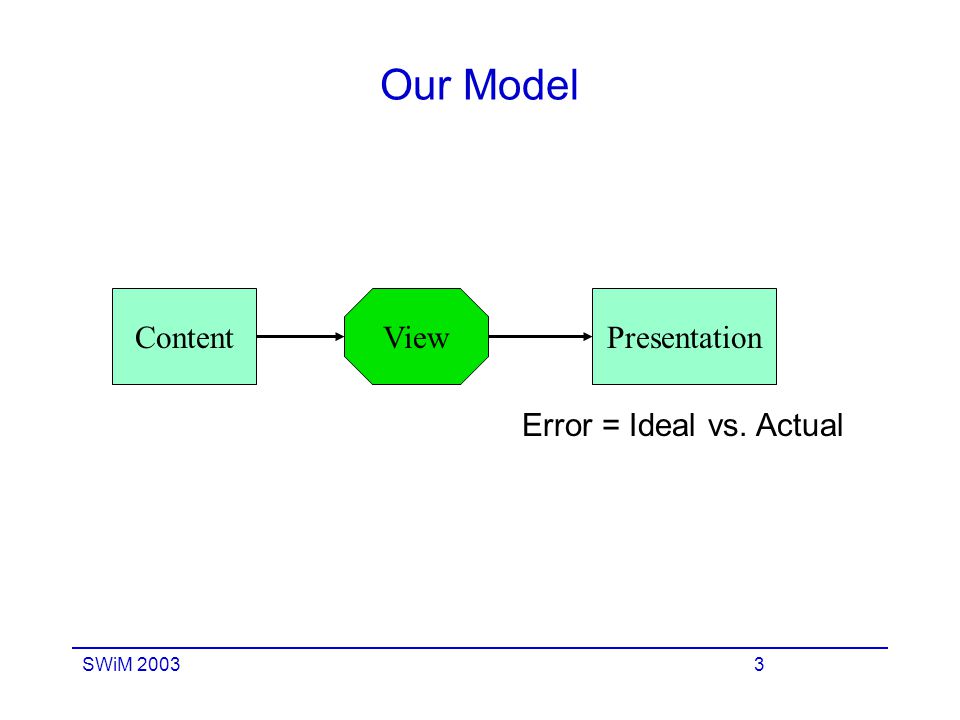 Our Model

Content

View

Presentation

Error = Ideal vs. Actual

SWiM 2003

3